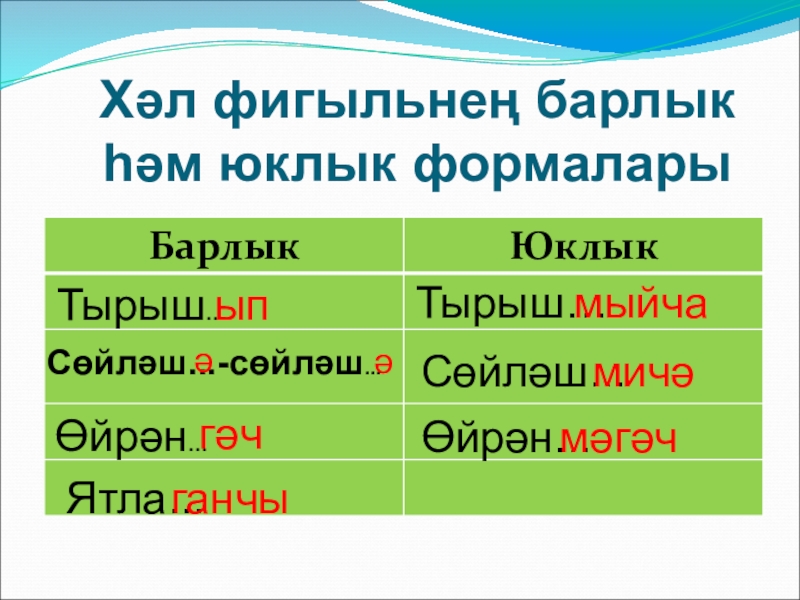 Хәл фигыльнең барлык һәм юклык формалары

| Барлык | Юклык |
|---|---|
| Тырыш...ып | Тырыш...мыйча |
| Сөйләш...ә-сөйләш...ә | Сөйләш...мичә |
| Өйрән...гәч | Өйрән...мәгәч |
| Ятла...ганчы | |